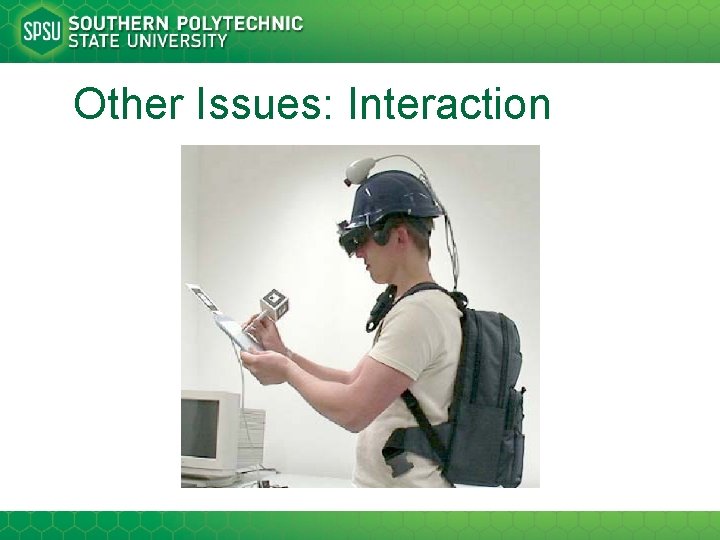 SPSU SOUTHERN POLYTECHNIC STATE UNIVERSITY

Other Issues: Interaction